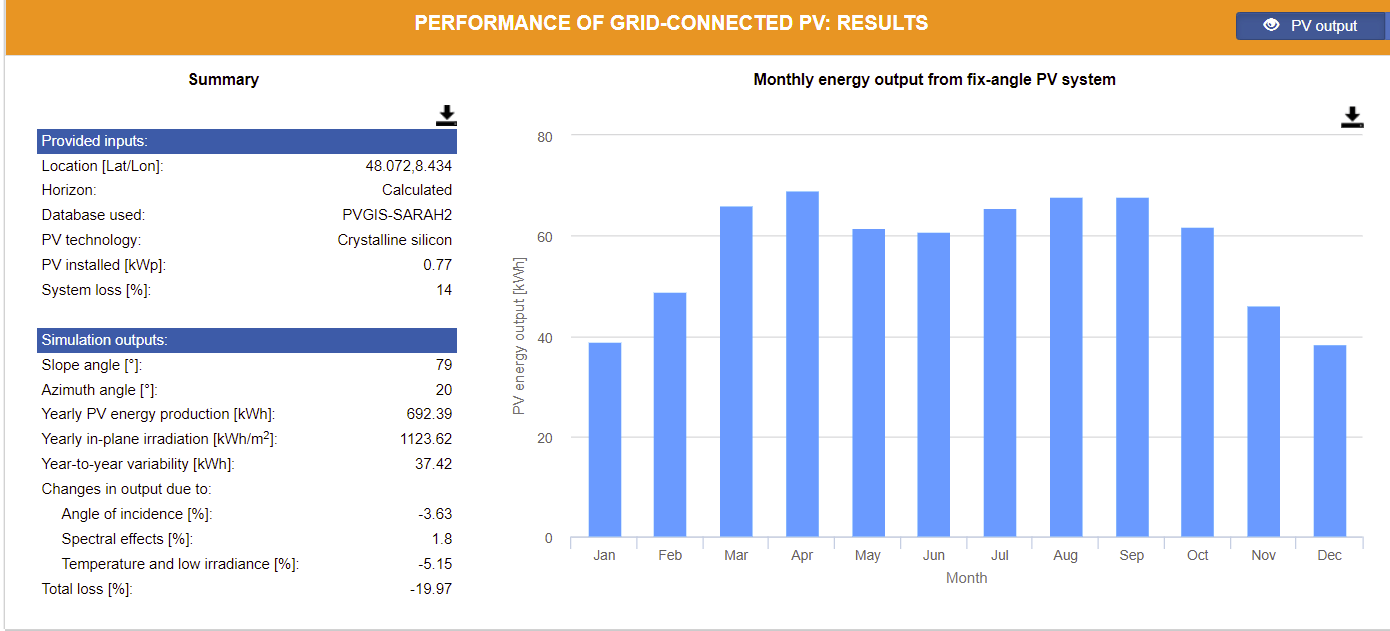 PERFORMANCE OF GRID-CONNECTED PV: RESULTS

PV output

Summary

| Provided inputs: | |
|---|---|
| Location [Lat/Lon]: | 48.072,8.434 |
| Horizon: | Calculated |
| Database used: | PVGIS-SARAH2 |
| PV technology: | Crystalline silicon |
| PV installed [kWp]: | 0.77 |
| System loss [%]: | 14 |

| Simulation outputs: | |
|---|---|
| Slope angle [°]: | 79 |
| Azimuth angle [°]: | 20 |
| Yearly PV energy production [kWh]: | 692.39 |
| Yearly in-plane irradiation [kWh/m$^2$]: | 1123.62 |
| Year-to-year variability [kWh]: | 37.42 |
| Changes in output due to: | |
| Angle of incidence [%]: | -3.63 |
| Spectral effects [%]: | 1.8 |
| Temperature and low irradiance [%]: | -5.15 |
| Total loss [%]: | -19.97 |

Monthly energy output from fix-angle PV system

PV energy output [kWh]

80
60
40
20
0

Jan Feb Mar Apr May Jun Jul Aug Sep Oct Nov Dec

Month